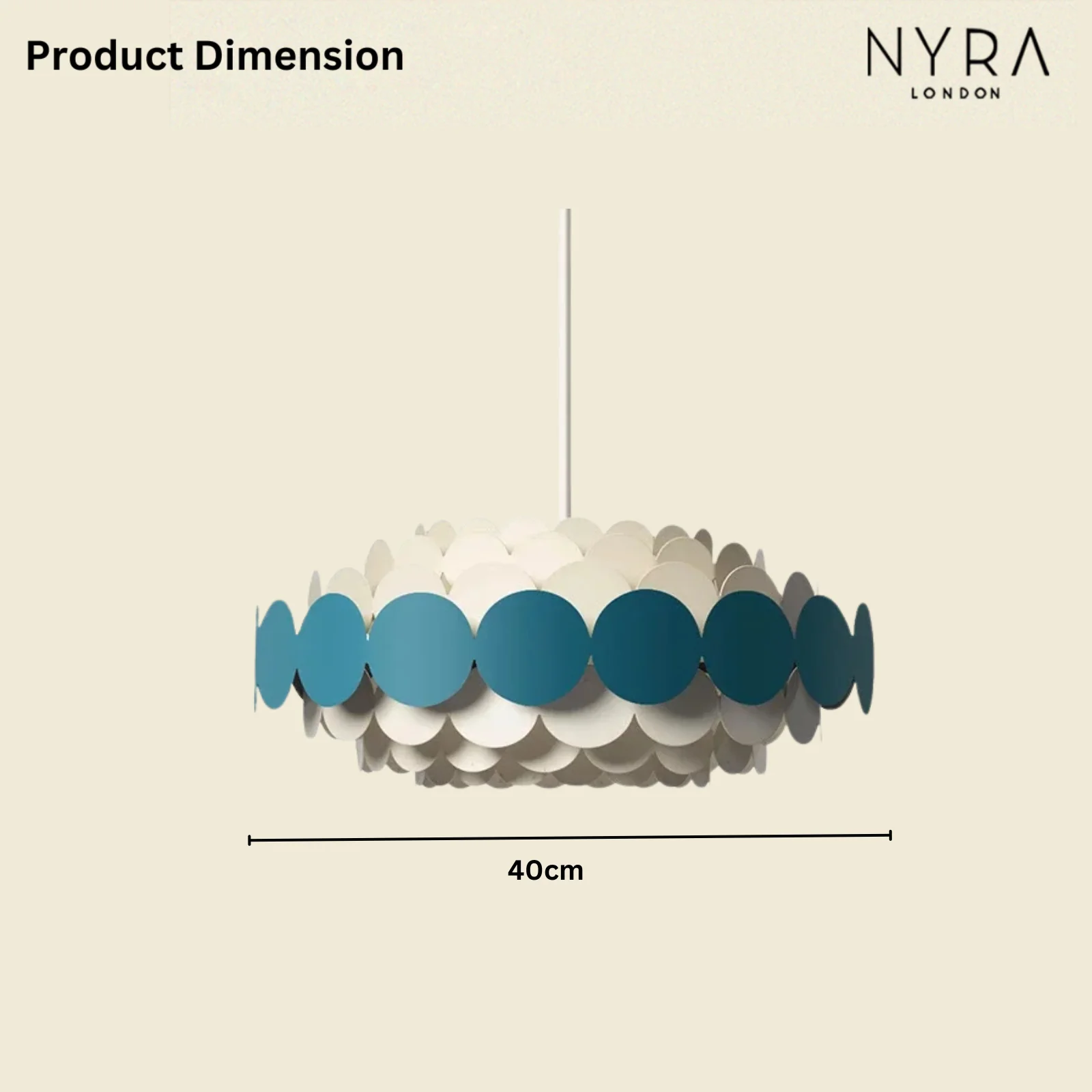 Product Dimension

NYRA
LONDON

40cm